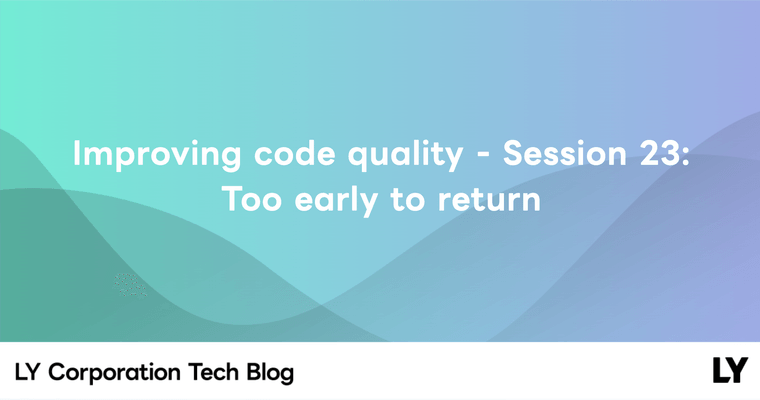 Improving code quality - Session 23: Too early to return

LY Corporation Tech Blog

LY